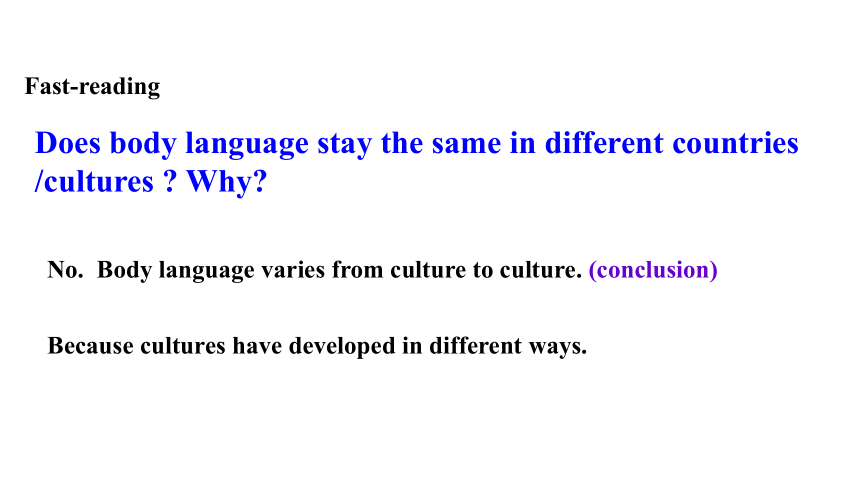 Fast-reading

Does body language stay the same in different countries /cultures ? Why?

No. Body language varies from culture to culture. (conclusion)

Because cultures have developed in different ways.